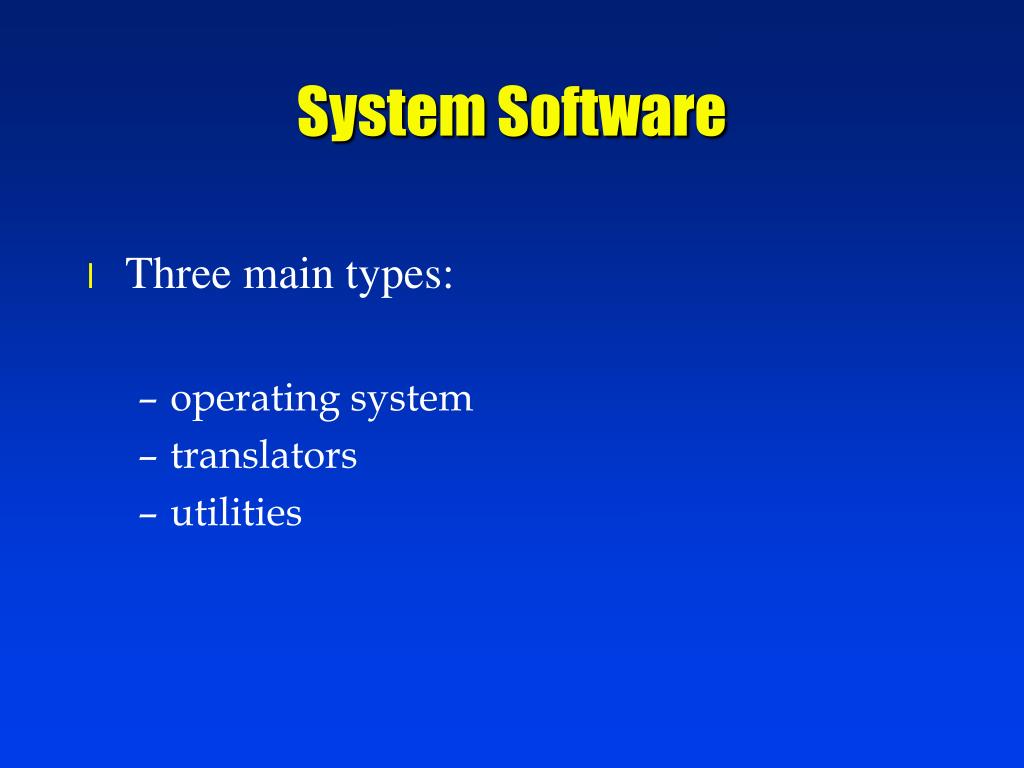 System Software

l Three main types:

– operating system
– translators
– utilities